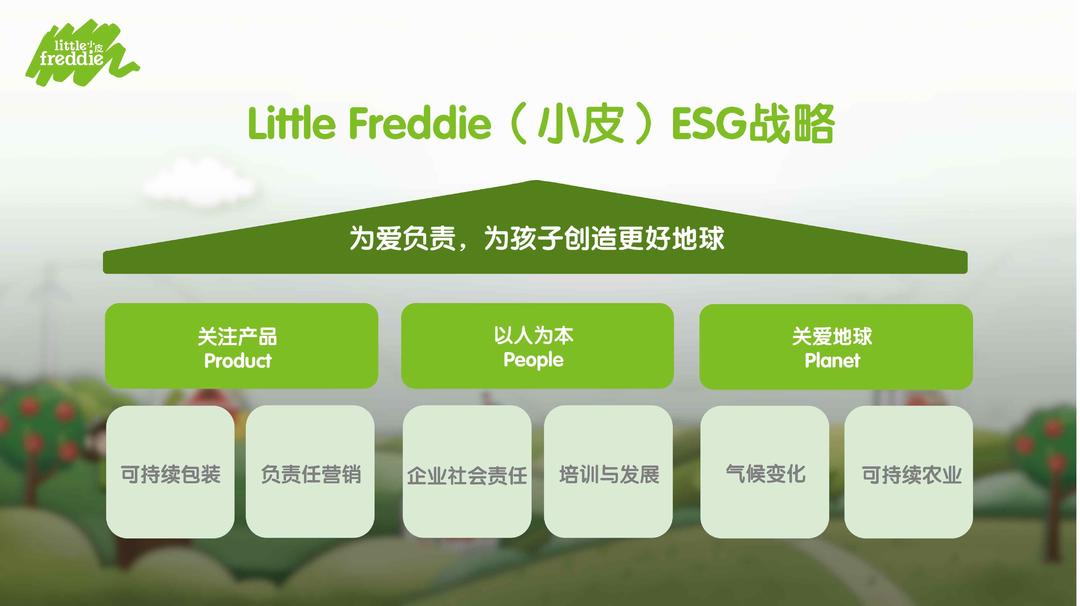 little 小皮 freddie

Little Freddie（小皮）ESG战略

为爱负责，为孩子创造更好地球

关注产品
Product

以人为本
People

关爱地球
Planet

可持续包装

负责任营销

企业社会责任

培训与发展

气候变化

可持续农业